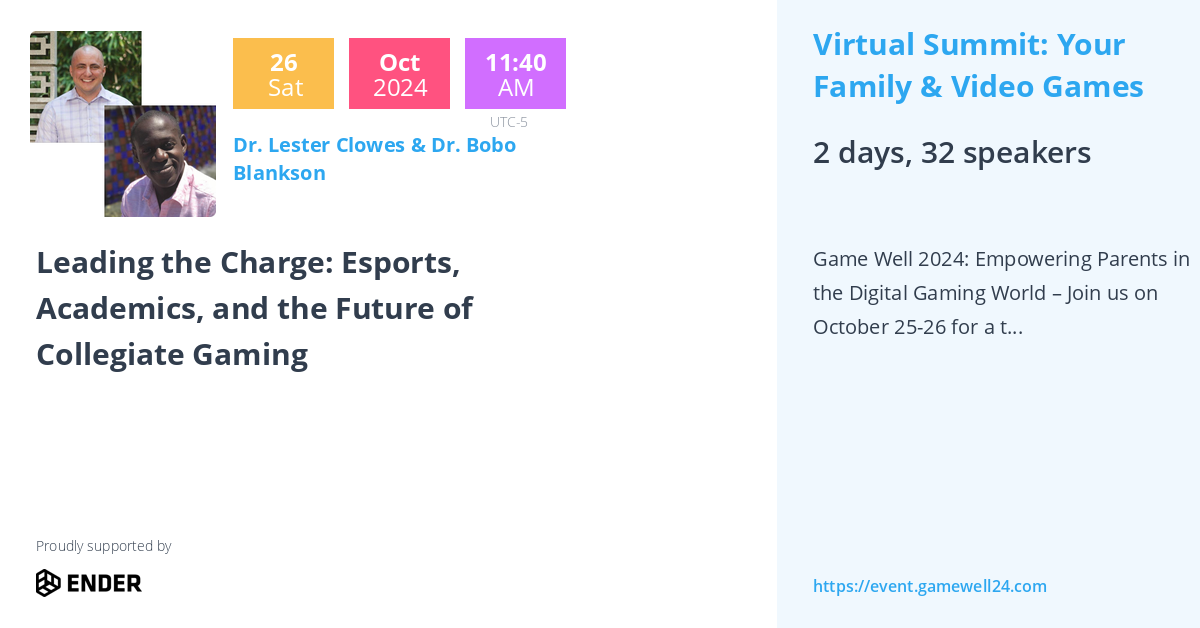 26
Sat

Oct
2024

11:40
AM
UTC-5

Dr. Lester Clowes & Dr. Bobo Blankson

Leading the Charge: Esports, Academics, and the Future of Collegiate Gaming

Proudly supported by

ENDER

Virtual Summit: Your Family & Video Games

2 days, 32 speakers

Game Well 2024: Empowering Parents in the Digital Gaming World – Join us on October 25-26 for a t...

https://event.gamewell24.com